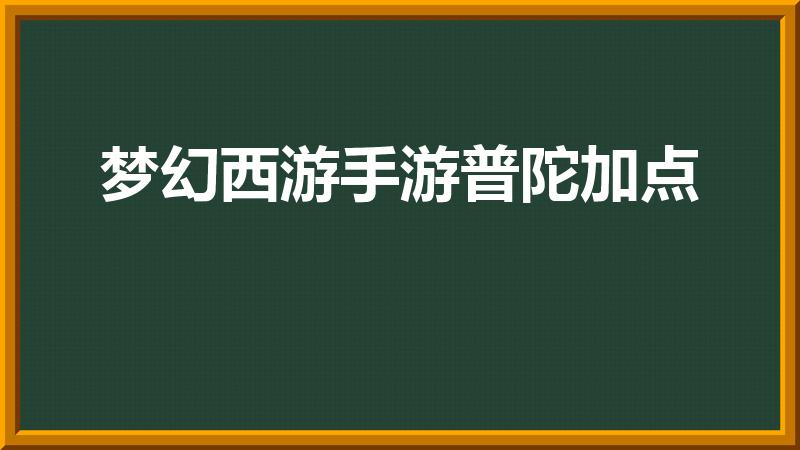 梦幻西游手游普陀加点